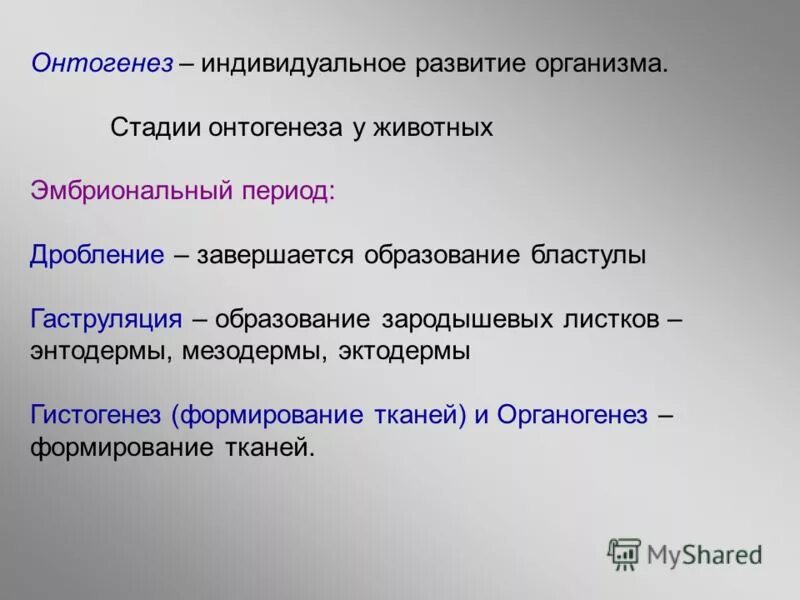 Онтогенез – индивидуальное развитие организма.

Стадии онтогенеза у животных

Эмбриональный период:

Дробление – завершается образование бластулы

Гаструляция – образование зародышевых листков – энтодермы, мезодермы, эктодермы

Гистогенез (формирование тканей) и Органогенез – формирование тканей.

MyShared